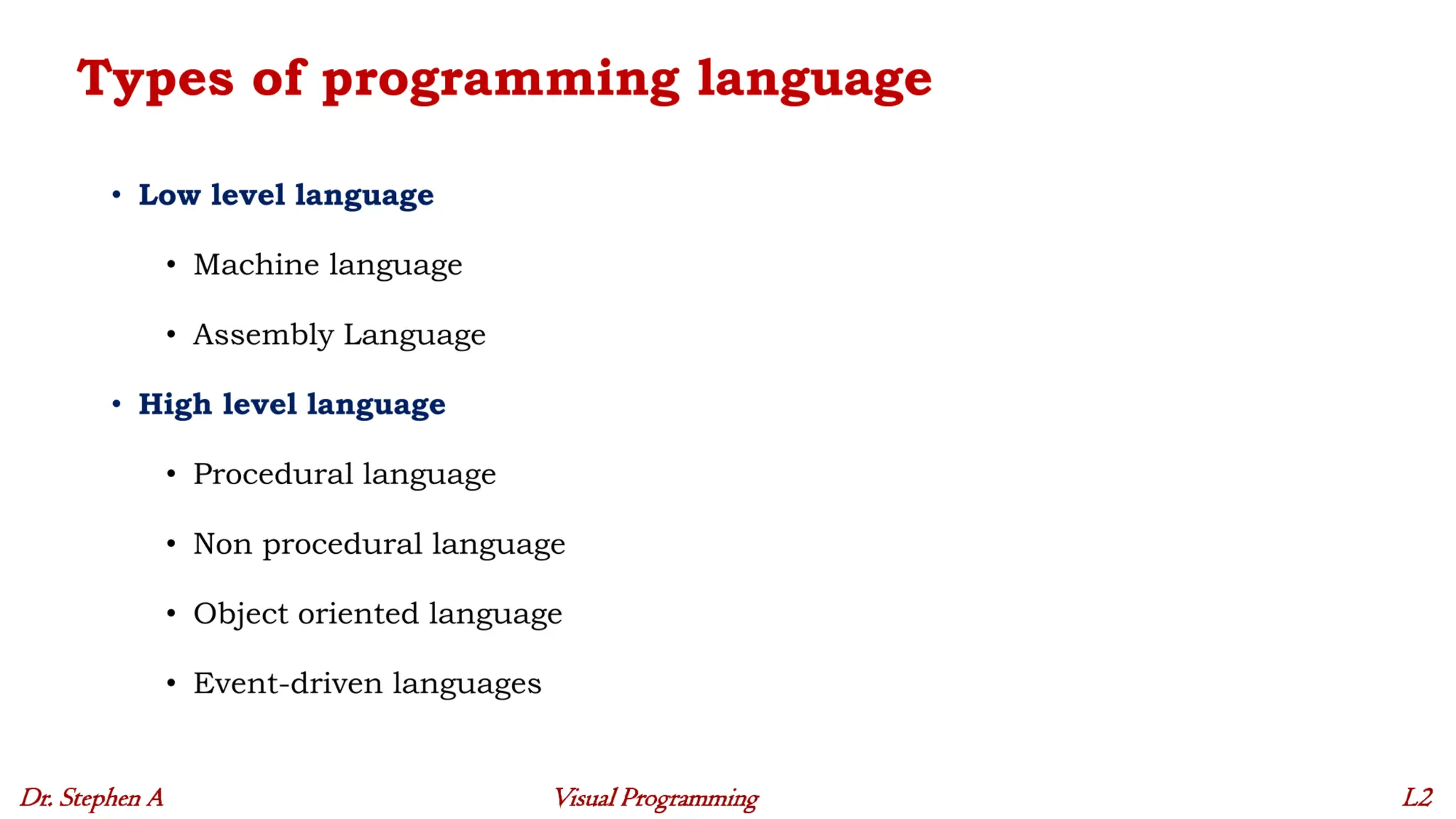 Types of programming language

• Low level language
  • Machine language
  • Assembly Language
• High level language
  • Procedural language
  • Non procedural language
  • Object oriented language
  • Event-driven languages

Dr. Stephen A

Visual Programming

L2